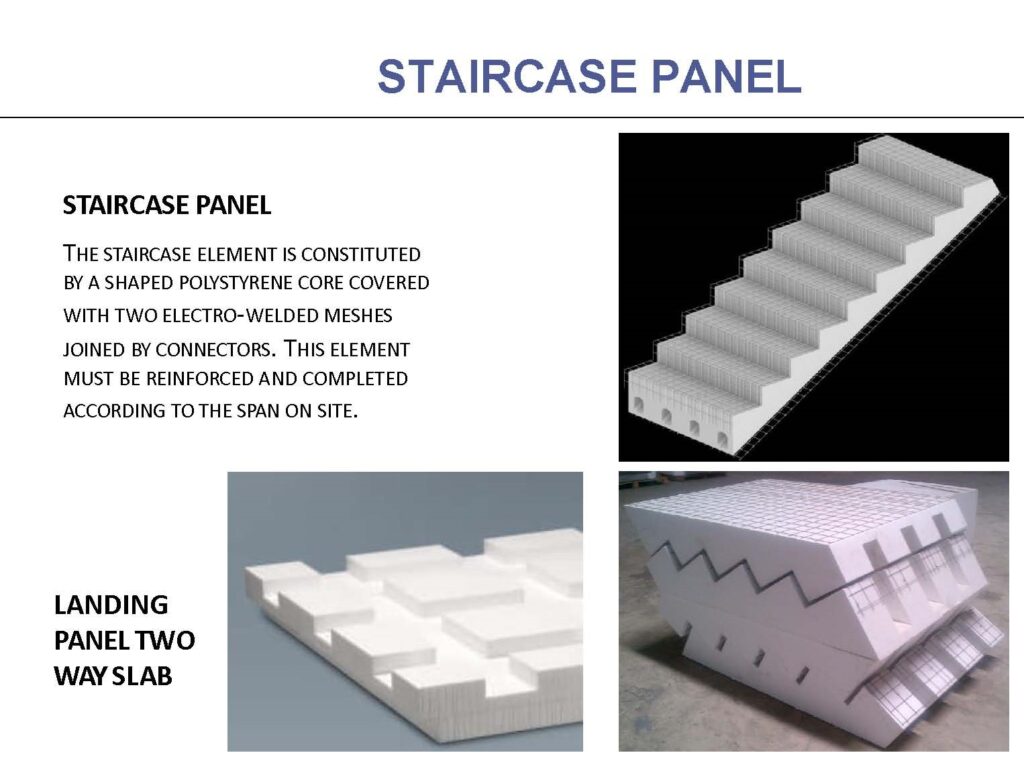 STAIRCASE PANEL

STAIRCASE PANEL

THE STAIRCASE ELEMENT IS CONSTITUTED BY A SHAPED POLYSTYRENE CORE COVERED WITH TWO ELECTRO-WELDED MESHES JOINED BY CONNECTORS. THIS ELEMENT MUST BE REINFORCED AND COMPLETED ACCORDING TO THE SPAN ON SITE.

LANDING PANEL TWO WAY SLAB